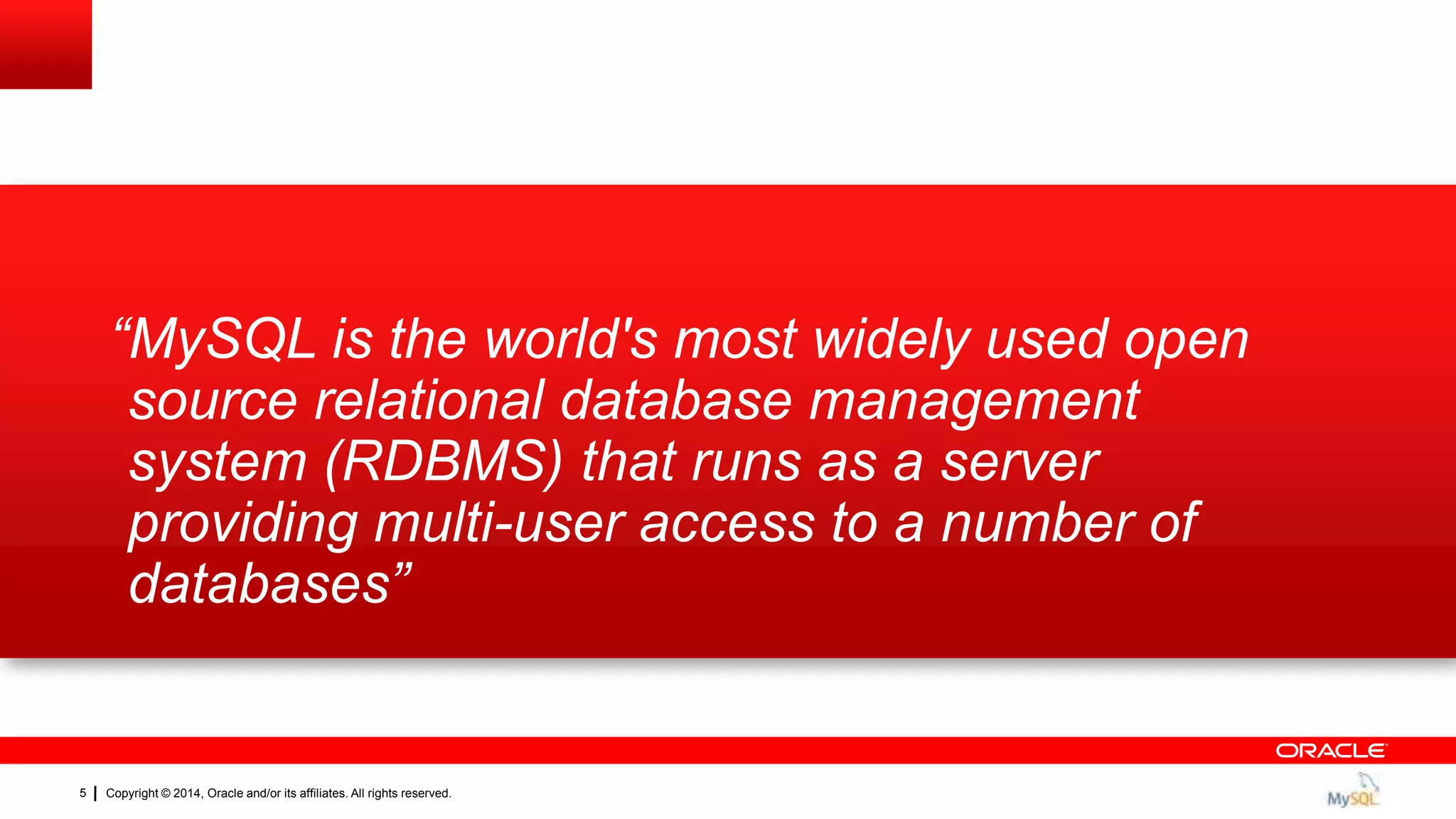 “MySQL is the world's most widely used open source relational database management system (RDBMS) that runs as a server providing multi-user access to a number of databases”

ORACLE

5 | Copyright © 2014, Oracle and/or its affiliates. All rights reserved.

MySQL